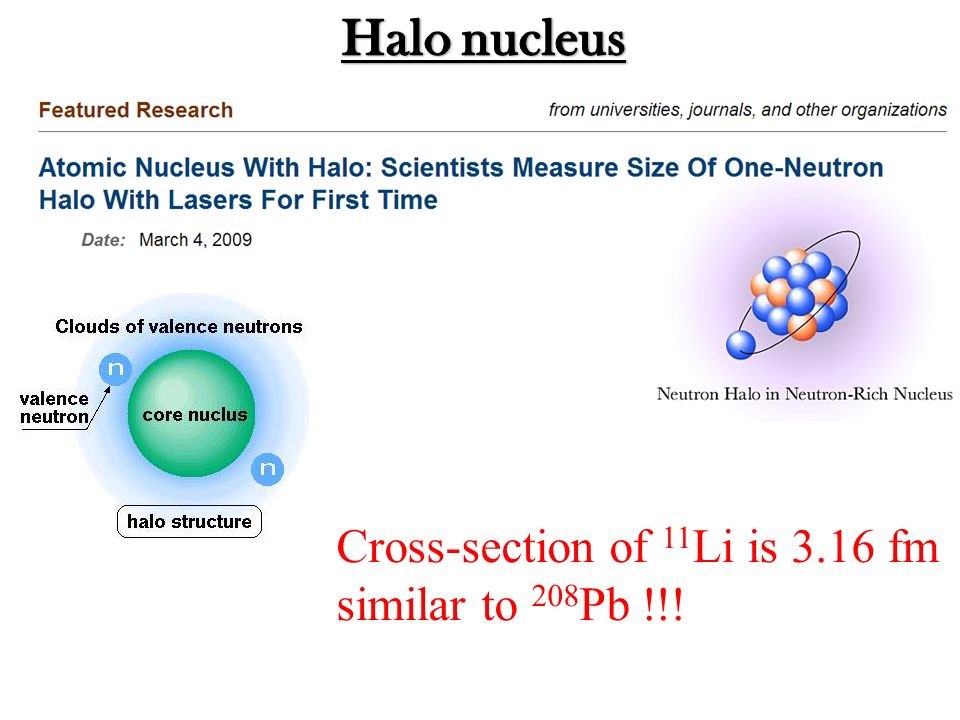 Halo nucleus

Featured Research

from universities, journals, and other organizations

Atomic Nucleus With Halo: Scientists Measure Size Of One-Neutron Halo With Lasers For First Time

Date: March 4, 2009

Clouds of valence neutrons

n

valence neutron

core nuclus

n

halo structure

Neutron Halo in Neutron-Rich Nucleus

Cross-section of $^{11}$Li is 3.16 fm similar to $^{208}$Pb !!!